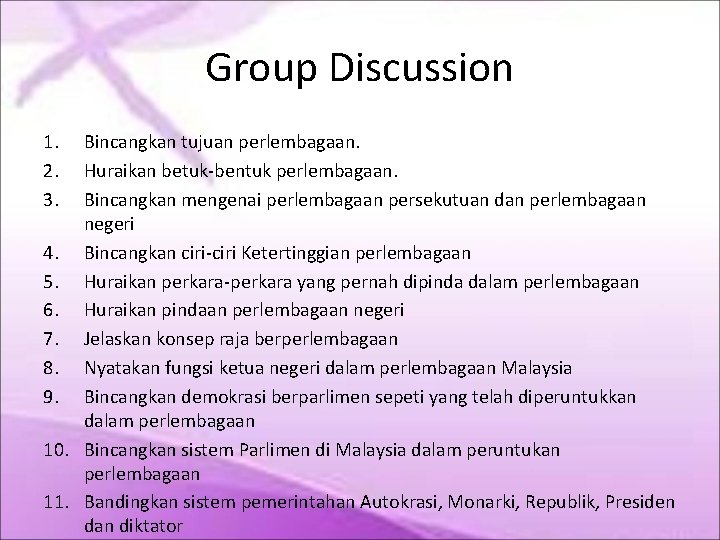 Group Discussion

1. Bincangkan tujuan perlembagaan.
2. Huraikan betuk-bentuk perlembagaan.
3. Bincangkan mengenai perlembagaan persekutuan dan perlembagaan negeri
4. Bincangkan ciri-ciri Ketertinggian perlembagaan
5. Huraikan perkara-perkara yang pernah dipinda dalam perlembagaan
6. Huraikan pindaan perlembagaan negeri
7. Jelaskan konsep raja berperlembagaan
8. Nyatakan fungsi ketua negeri dalam perlembagaan Malaysia
9. Bincangkan demokrasi berparlimen sepeti yang telah diperuntukkan dalam perlembagaan
10. Bincangkan sistem Parlimen di Malaysia dalam peruntukan perlembagaan
11. Bandingkan sistem pemerintahan Autokrasi, Monarki, Republik, Presiden dan diktator